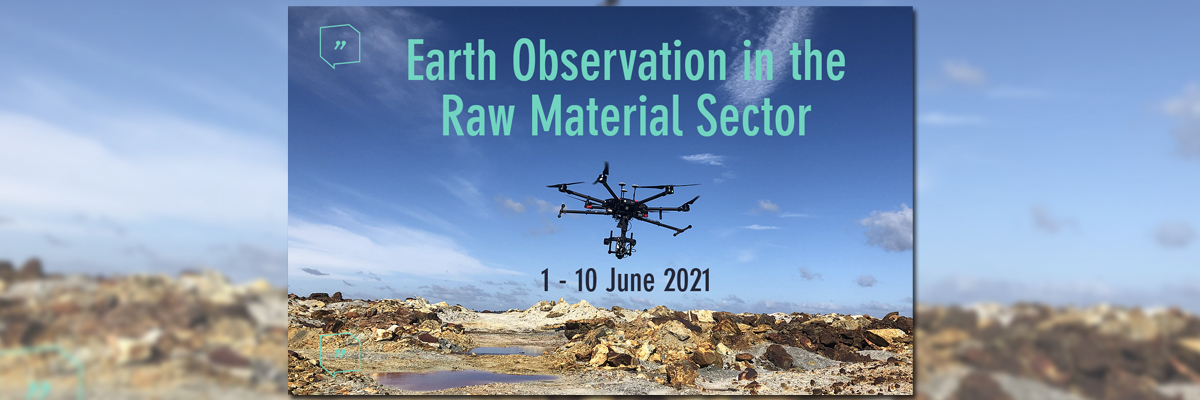 Earth Observation in the Raw Material Sector

1 - 10 June 2021